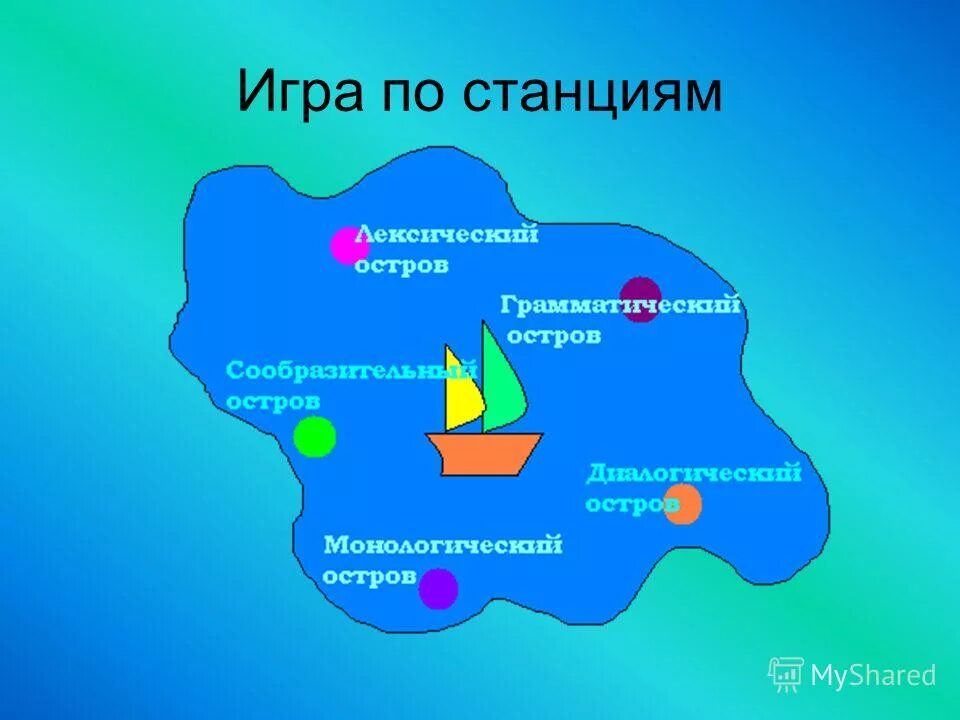 Игра по станциям

Лексический остров

Грамматический остров

Сообразительный остров

Диалогический остров

Монологический остров

MyShared